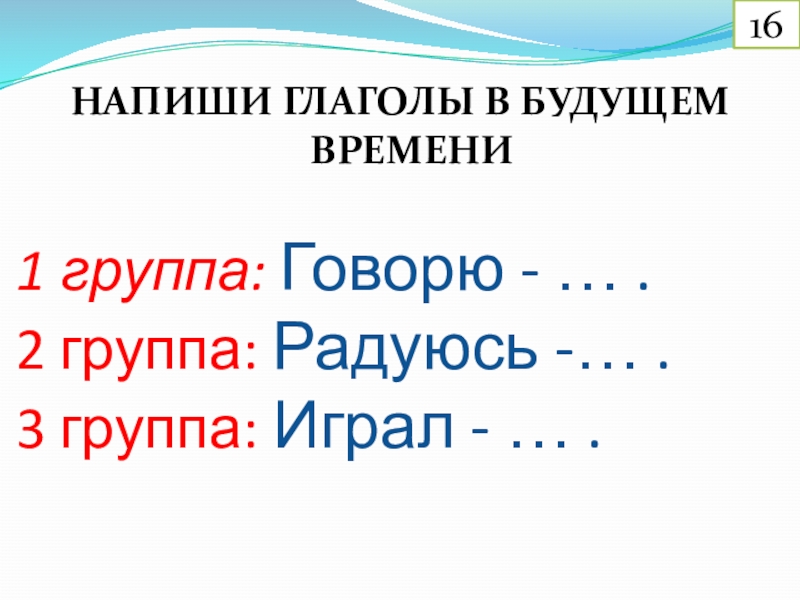 16

НАПИШИ ГЛАГОЛЫ В БУДУЩЕМ ВРЕМЕНИ

1 группа: Говорю - … .
2 группа: Радуюсь -… .
3 группа: Играл - … .